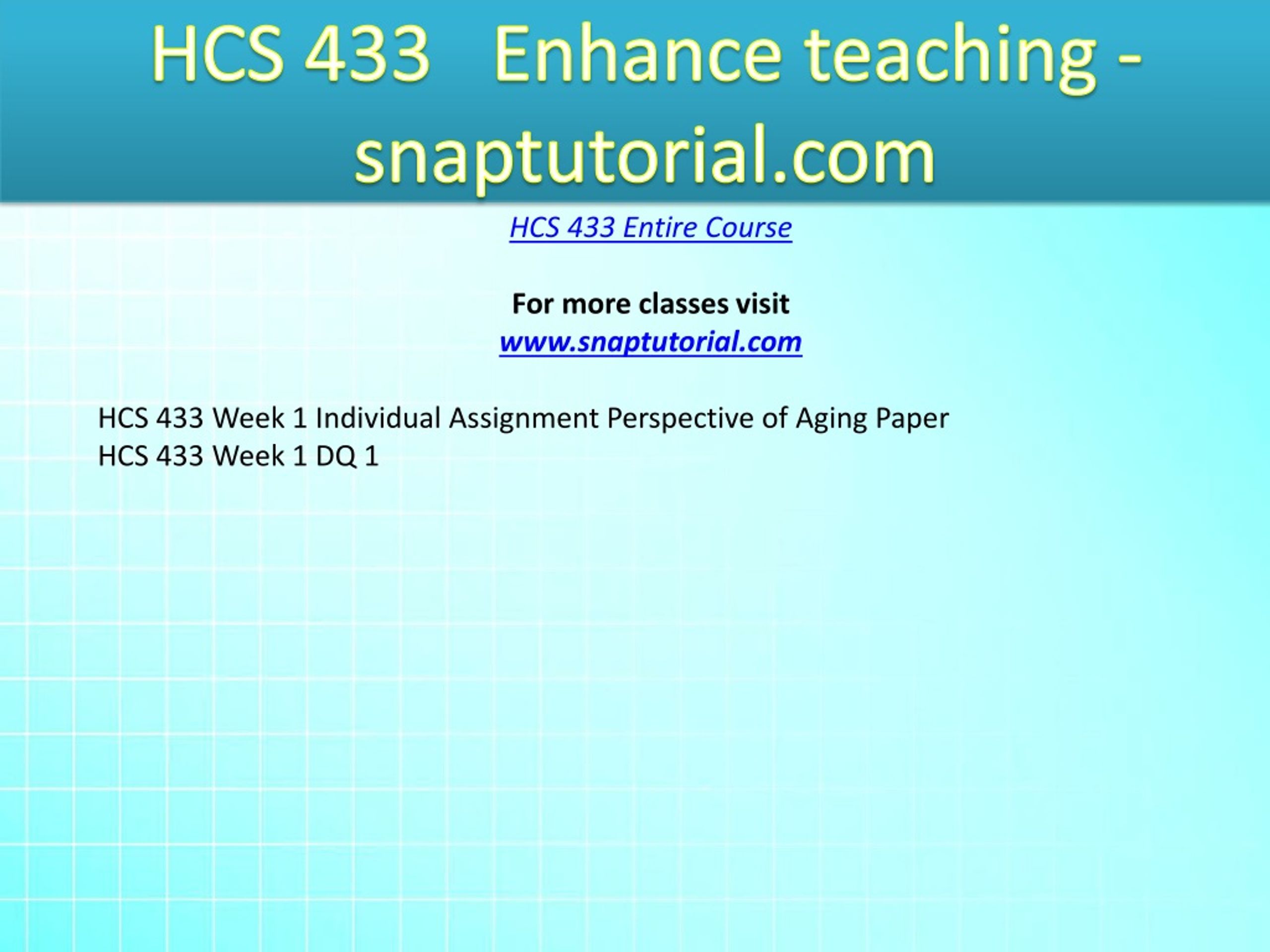 HCS 433 Enhance teaching - snaptutorial.com

HCS 433 Entire Course

For more classes visit
www.snaptutorial.com

HCS 433 Week 1 Individual Assignment Perspective of Aging Paper
HCS 433 Week 1 DQ 1